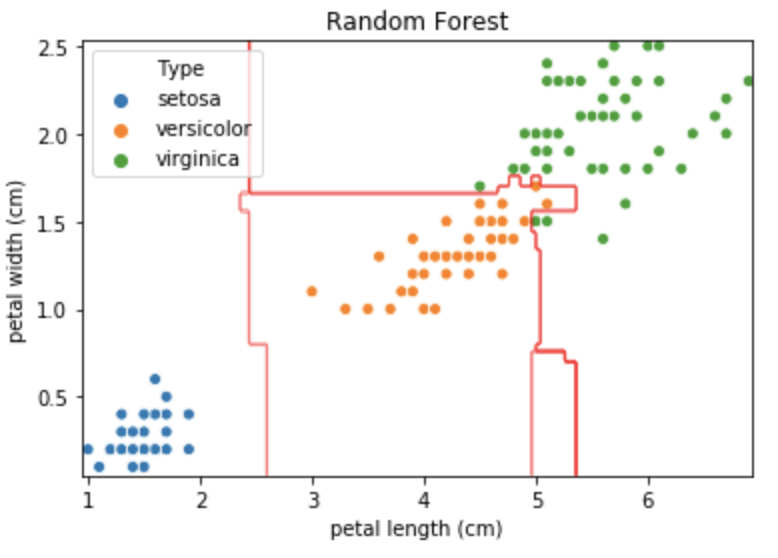 Random Forest

Type
setosa
versicolor
virginica

petal width (cm)

2.5
2.0
1.5
1.0
0.5

1
2
3
4
5
6

petal length (cm)